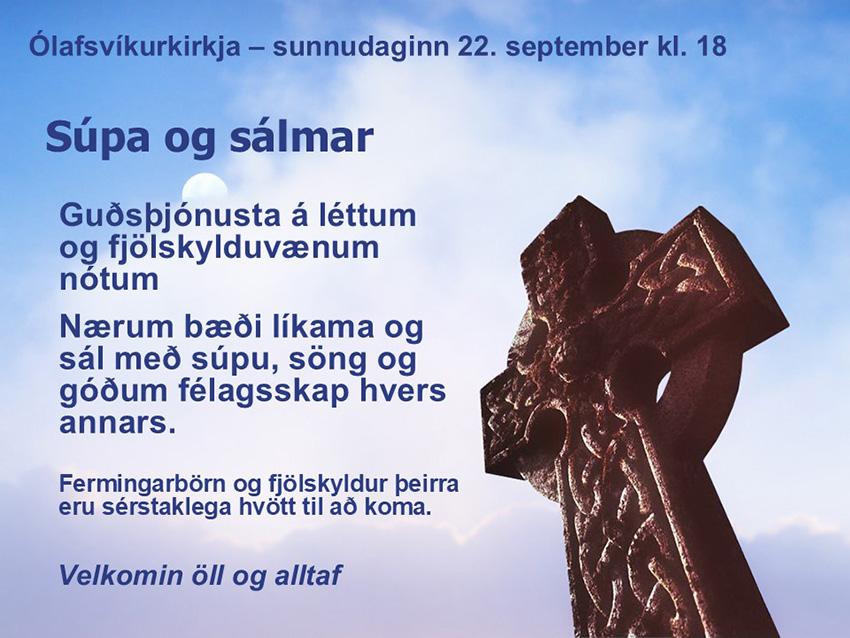 Ólafsvíkurkirkja – sunnudaginn 22. september kl. 18

Súpa og sálmar

Guðsþjónusta á léttum og fjölskylduvænum nótum

Nærum bæði líkama og sál með súpu, söng og góðum félagsskap hvers annars.

Fermingarbörn og fjölskyldur þeirra eru sérstaklega hvött til að koma.

Velkomin öll og alltaf